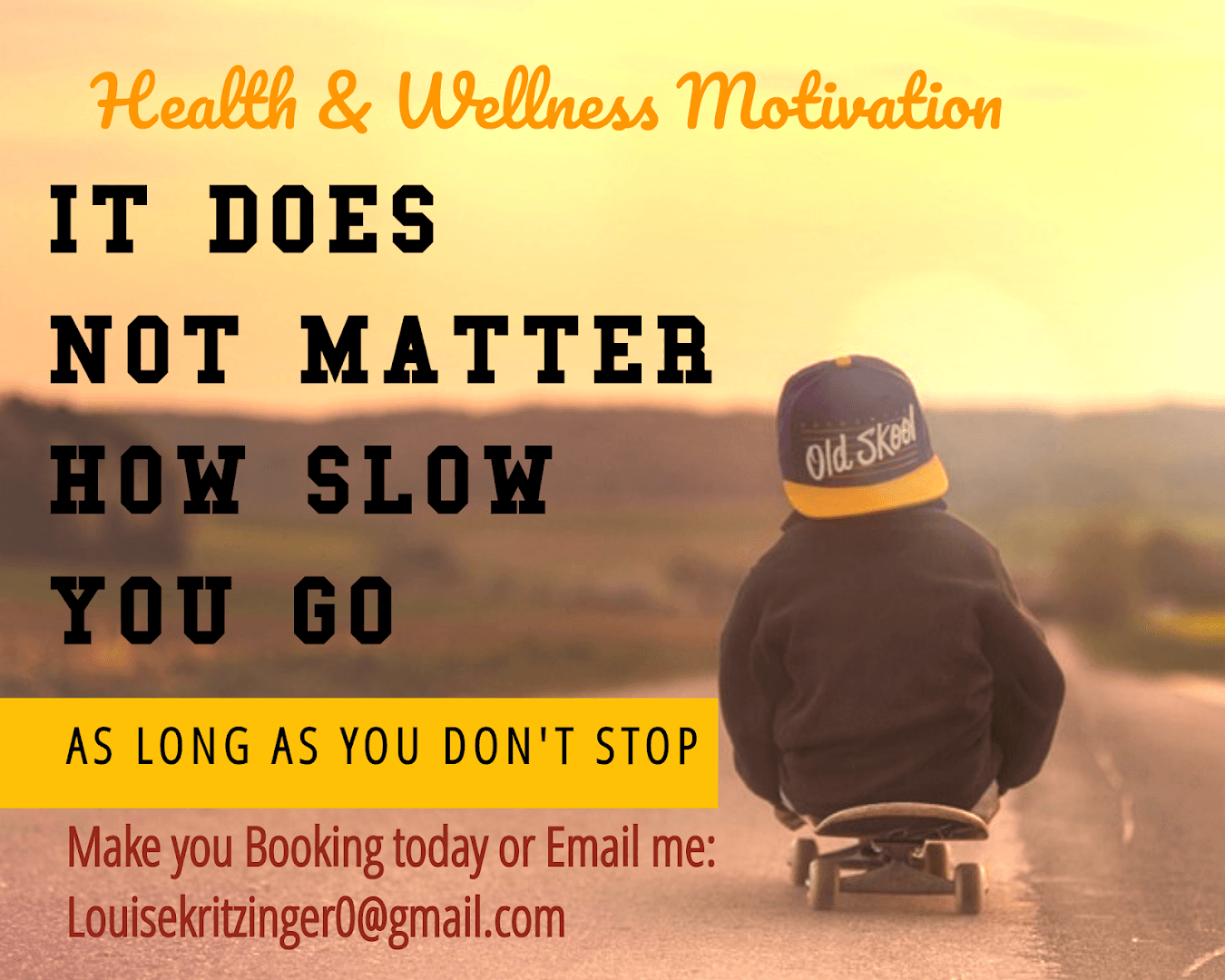 Health & Wellness Motivation

IT DOES NOT MATTER HOW SLOW YOU GO

Old Skool

AS LONG AS YOU DON'T STOP

Make you Booking today or Email me: Louisekritzinger0@gmail.com